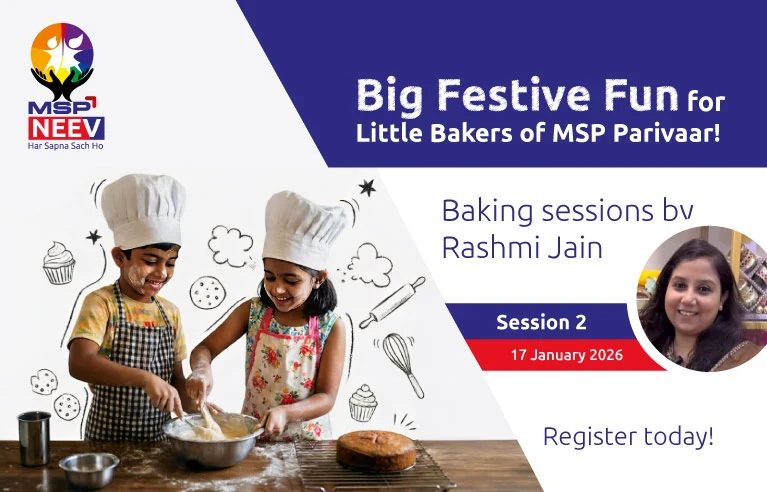 MSP NEEV
Har Sapna Sach Ho

Big Festive Fun for Little Bakers of MSP Parivaar!

Baking sessions by Rashmi Jain

Session 2
17 January 2026

Register today!